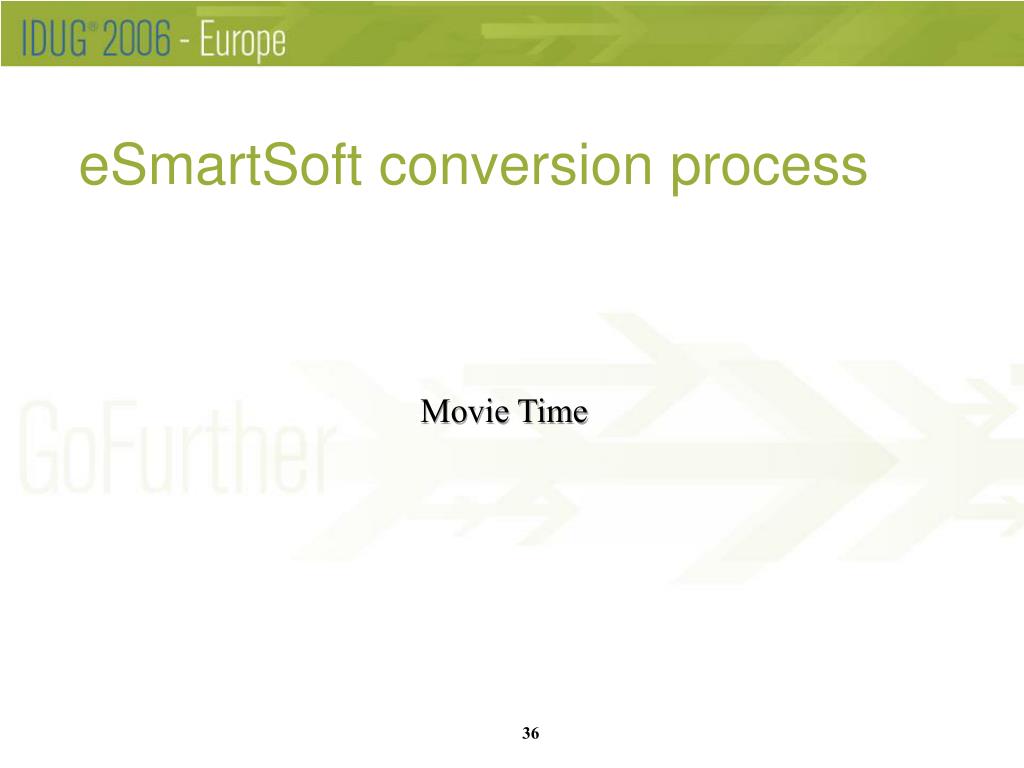 IDUG® 2006 - Europe

eSmartSoft conversion process

GoFurther

Movie Time

36